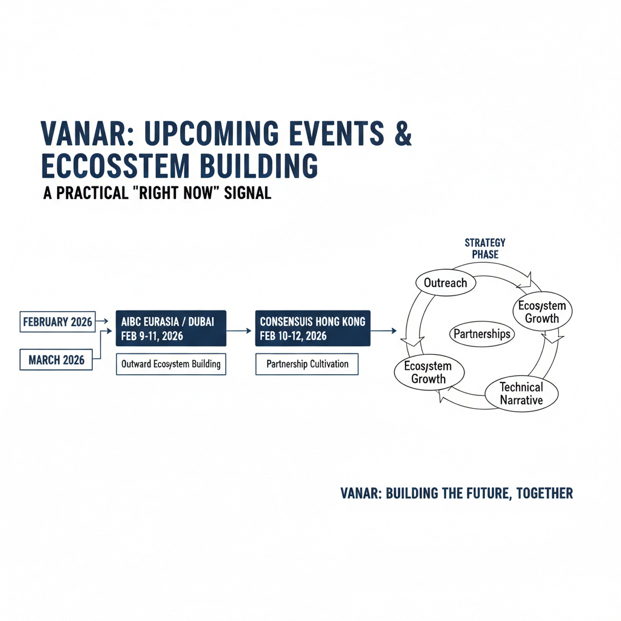 VANAR: UPCOMING EVENTS & ECCOSSTEM BUILDING

A PRACTICAL "RIGHT NOW" SIGNAL

FEBRUARY 2026

MARCH 2026

AIBC EURASIA / DUBAI
FEB 9-11, 2026

Outward Ecosystem Building

CONSENSUIS HONG KONG
FEB 10-12, 2026

Partnership Cultivation

STRATEGY PHASE

Outreach

Ecosystem Growth

Partnerships

Ecosystem Growth

Technical Narrative

VANAR: BUILDING THE FUTURE, TOGETHER